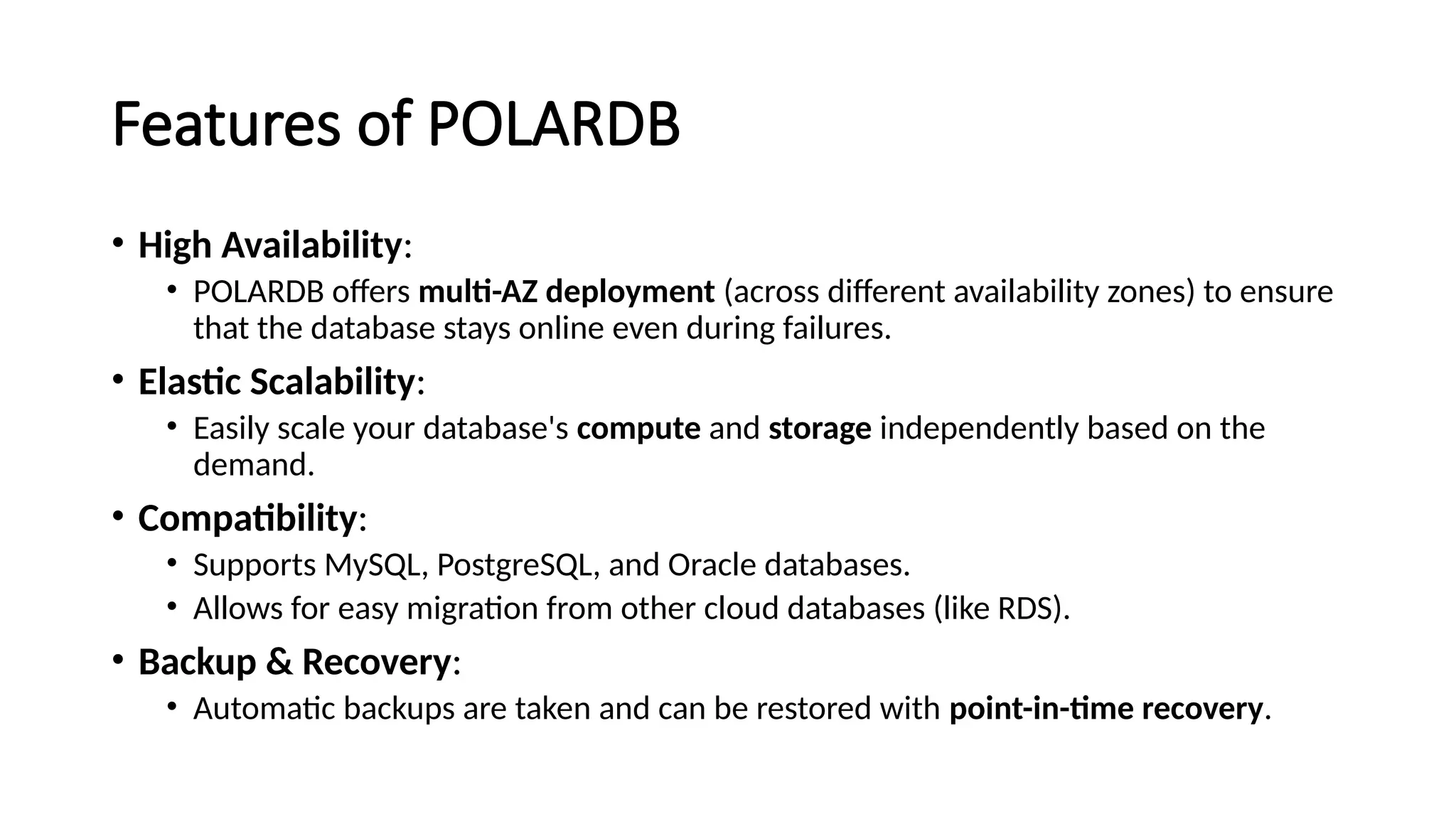 Features of POLARDB

• High Availability:
  • POLARDB offers multi-AZ deployment (across different availability zones) to ensure that the database stays online even during failures.
• Elastic Scalability:
  • Easily scale your database's compute and storage independently based on the demand.
• Compatibility:
  • Supports MySQL, PostgreSQL, and Oracle databases.
  • Allows for easy migration from other cloud databases (like RDS).
• Backup & Recovery:
  • Automatic backups are taken and can be restored with point-in-time recovery.